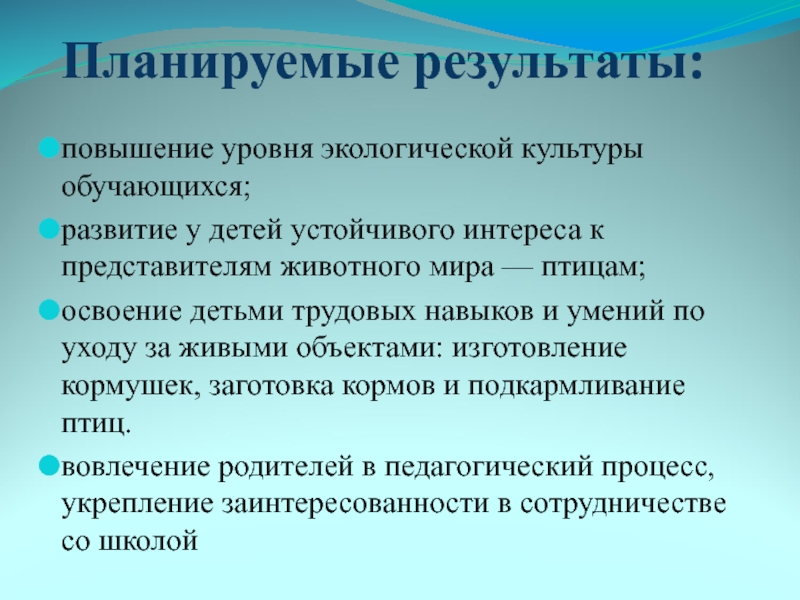 Планируемые результаты:

повышение уровня экологической культуры обучающихся;

развитие у детей устойчивого интереса к представителям животного мира — птицам;

освоение детьми трудовых навыков и умений по уходу за живыми объектами: изготовление кормушек, заготовка кормов и подкармливание птиц.

вовлечение родителей в педагогический процесс, укрепление заинтересованности в сотрудничестве со школой